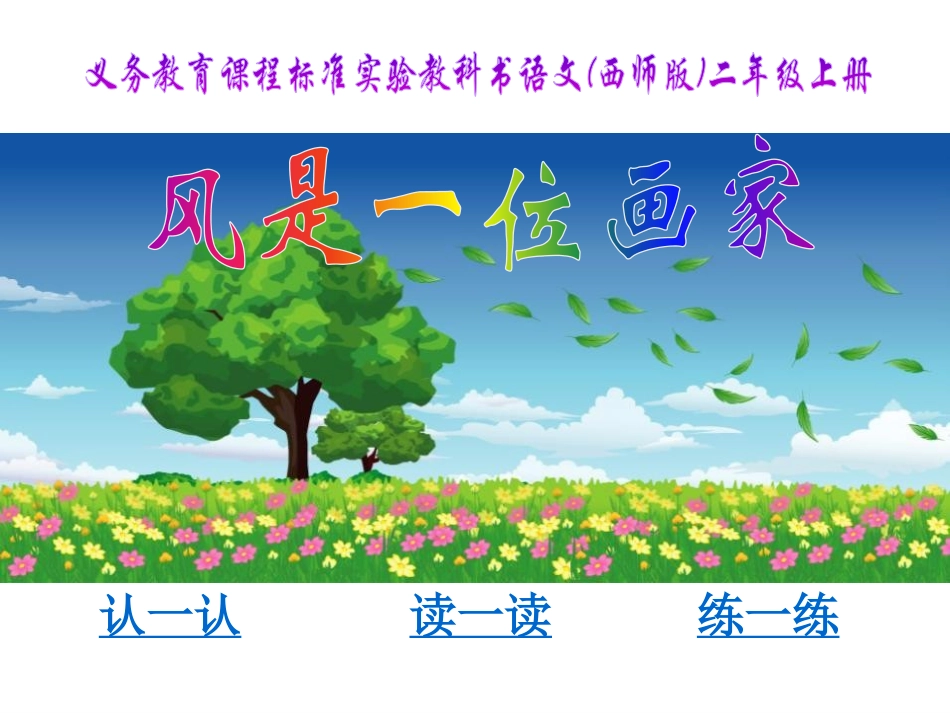 义务教育课程标准实验教科书语文(西师版)二年级上册

风是一位画家

认一认

读一读

练一练